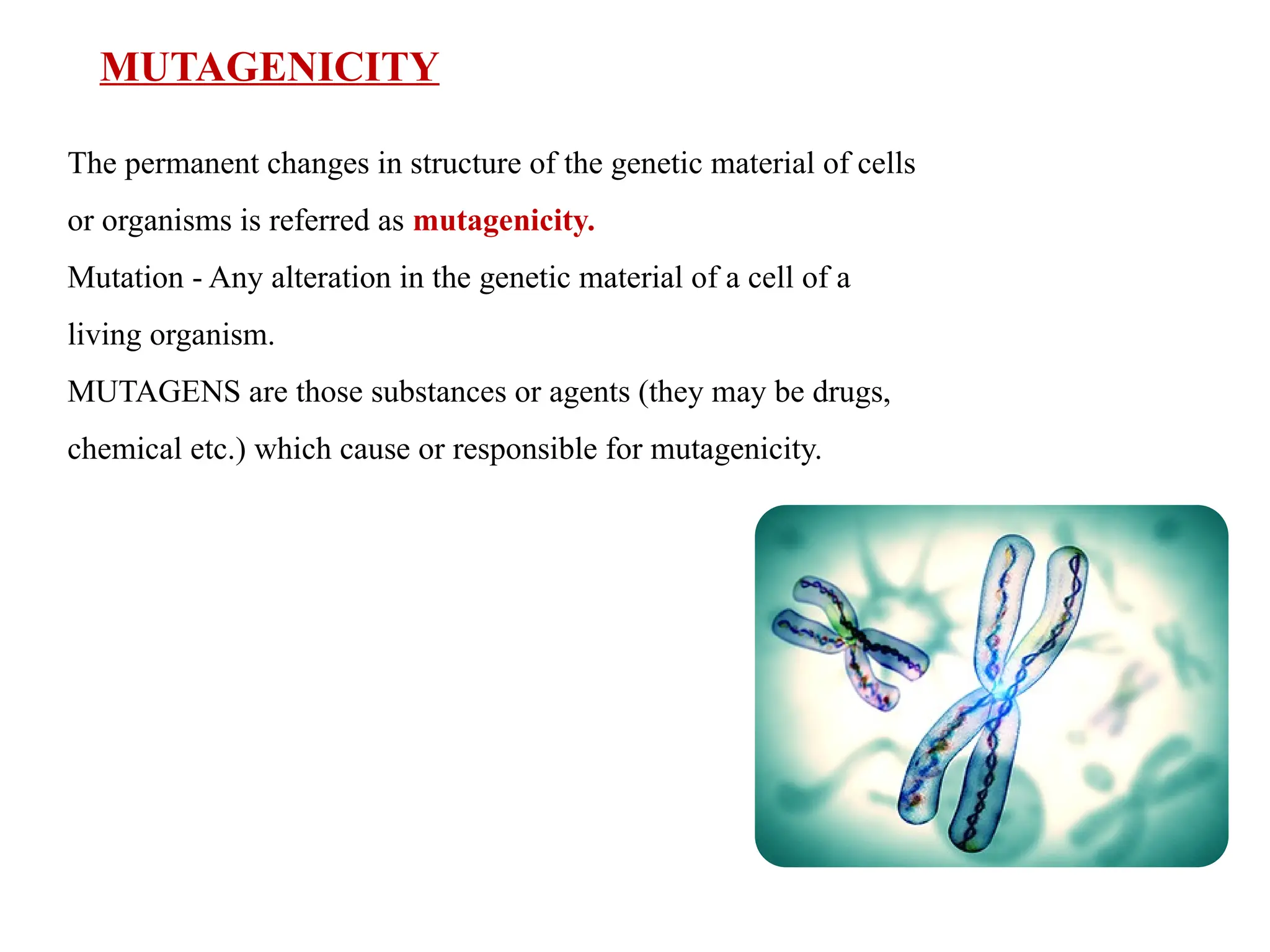 MUTAGENICITY

The permanent changes in structure of the genetic material of cells or organisms is referred as mutagenicity.

Mutation - Any alteration in the genetic material of a cell of a living organism.

MUTAGENS are those substances or agents (they may be drugs, chemical etc.) which cause or responsible for mutagenicity.